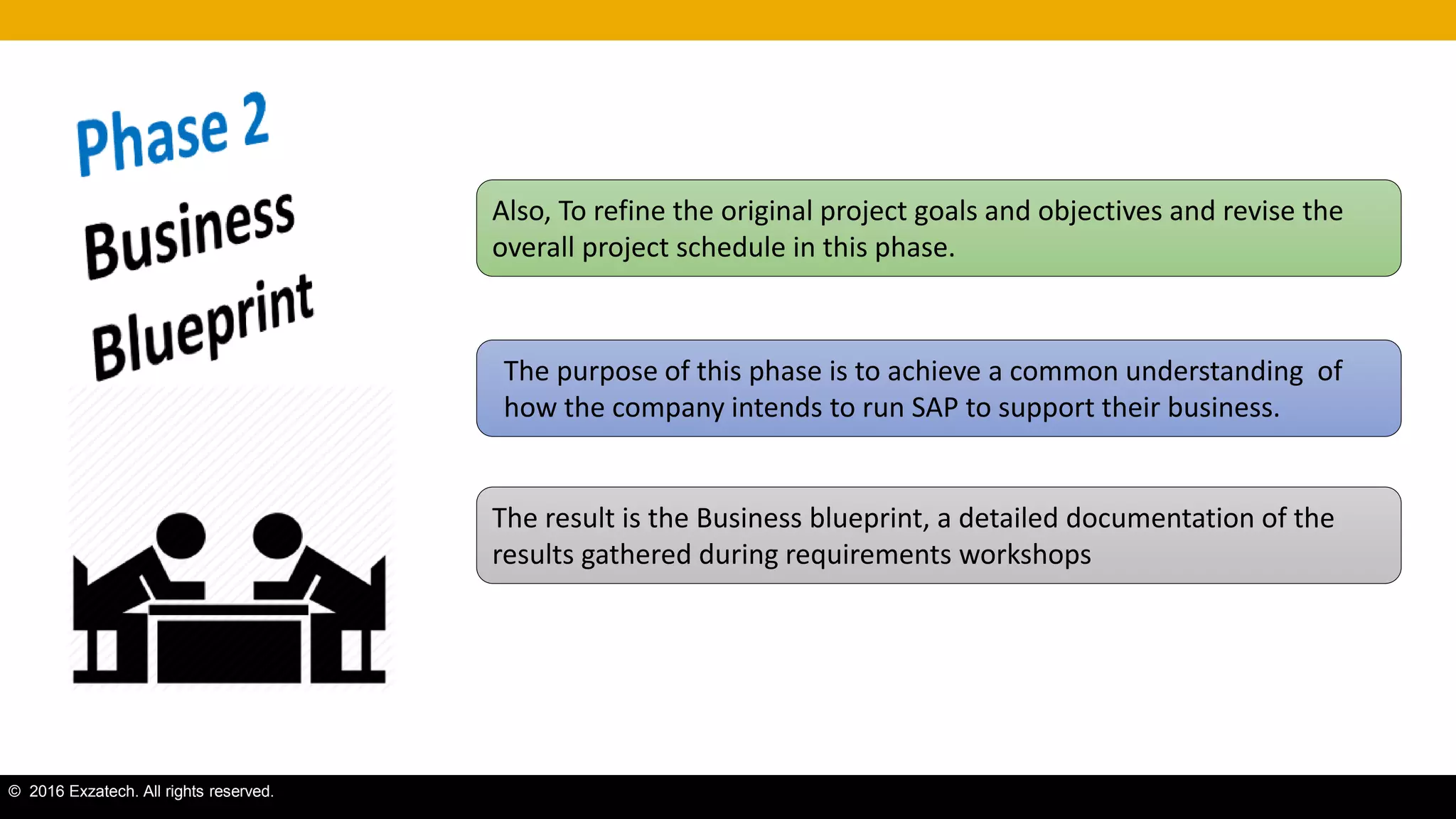 Phase 2
Business
Blueprint

Also, To refine the original project goals and objectives and revise the overall project schedule in this phase.

The purpose of this phase is to achieve a common understanding of how the company intends to run SAP to support their business.

The result is the Business blueprint, a detailed documentation of the results gathered during requirements workshops

© 2016 Exzatech. All rights reserved.